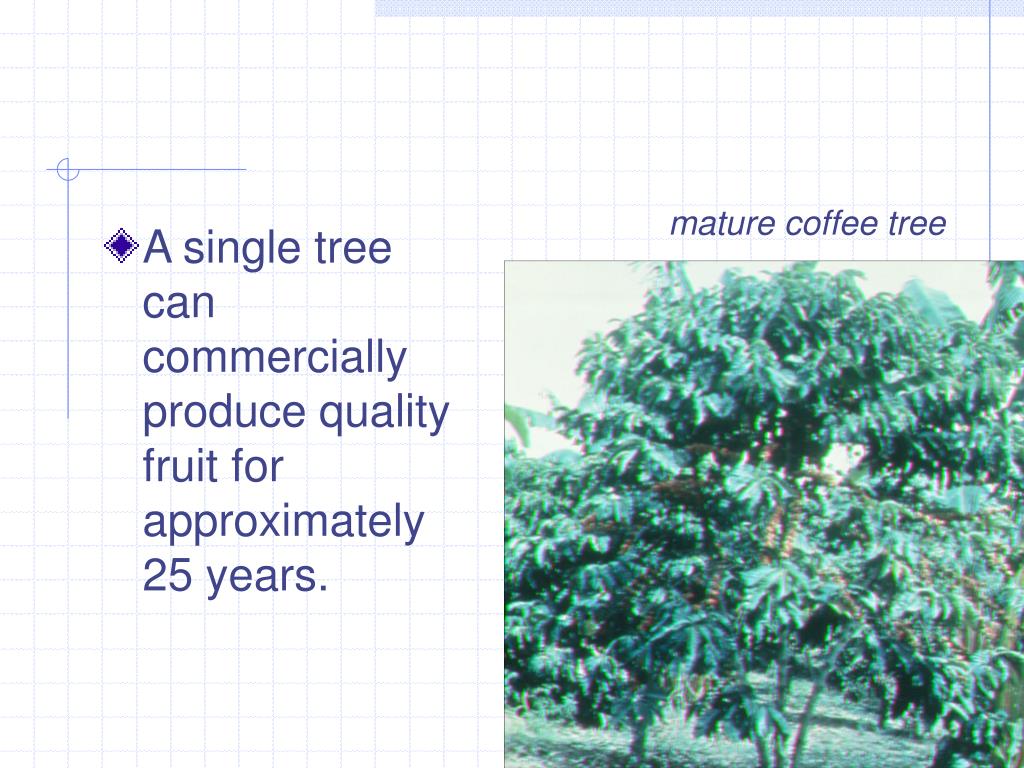 A single tree can commercially produce quality fruit for approximately 25 years.

mature coffee tree